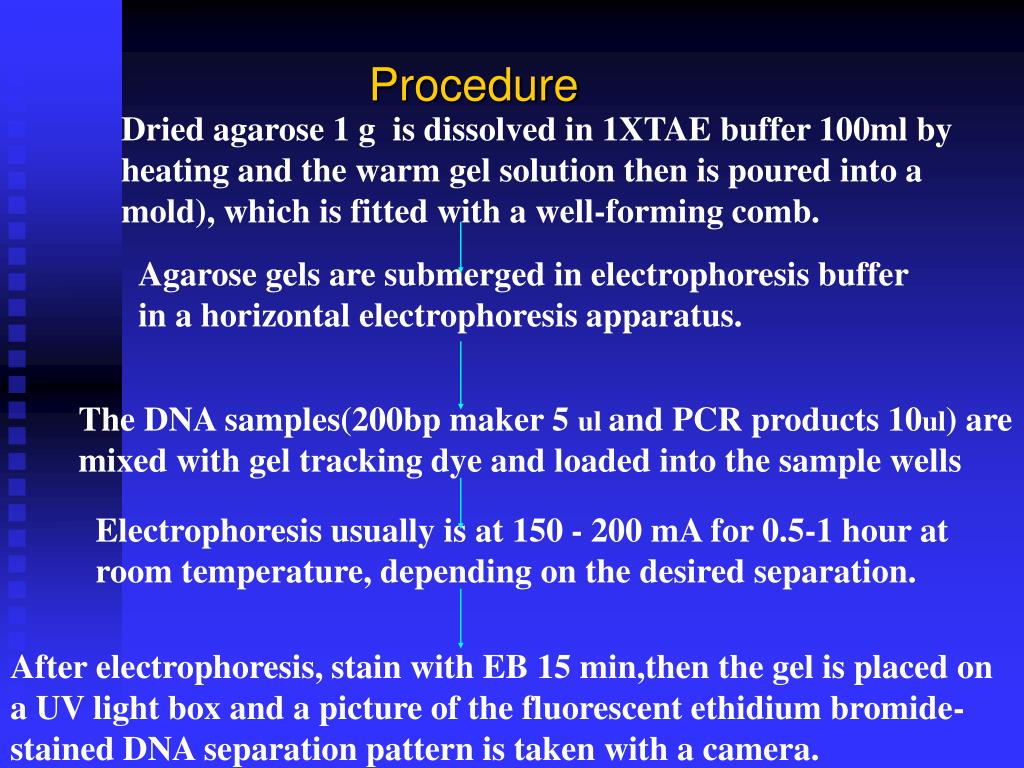 Procedure

Dried agarose 1 g is dissolved in 1XTAE buffer 100ml by heating and the warm gel solution then is poured into a mold), which is fitted with a well-forming comb.

Agarose gels are submerged in electrophoresis buffer in a horizontal electrophoresis apparatus.

The DNA samples(200bp maker 5 ul and PCR products 10ul) are mixed with gel tracking dye and loaded into the sample wells

Electrophoresis usually is at 150 - 200 mA for 0.5-1 hour at room temperature, depending on the desired separation.

After electrophoresis, stain with EB 15 min,then the gel is placed on a UV light box and a picture of the fluorescent ethidium bromide-stained DNA separation pattern is taken with a camera.